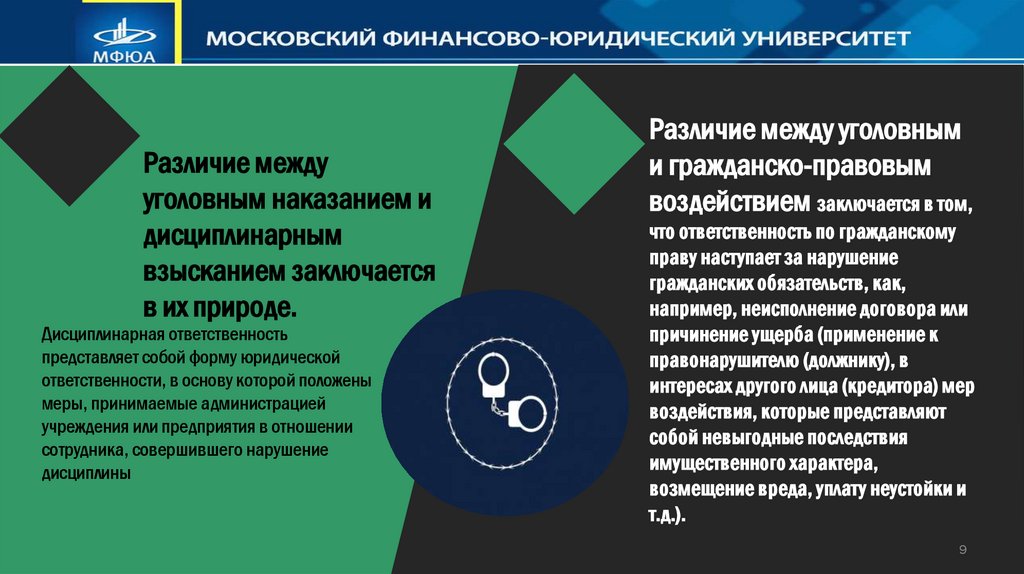 МФЮА

МОСКОВСКИЙ ФИНАНСОВО-ЮРИДИЧЕСКИЙ УНИВЕРСИТЕТ

Различие между уголовным наказанием и дисциплинарным взысканием заключается в их природе.

Дисциплинарная ответственность представляет собой форму юридической ответственности, в основу которой положены меры, принимаемые администрацией учреждения или предприятия в отношении сотрудника, совершившего нарушение дисциплины

Различие между уголовным и гражданско-правовым воздействием заключается в том, что ответственность по гражданскому праву наступает за нарушение гражданских обязательств, как, например, неисполнение договора или причинение ущерба (применение к правонарушителю (должнику), в интересах другого лица (кредитора) мер воздействия, которые представляют собой невыгодные последствия имущественного характера, возмещение вреда, уплату неустойки и т.д.).

9